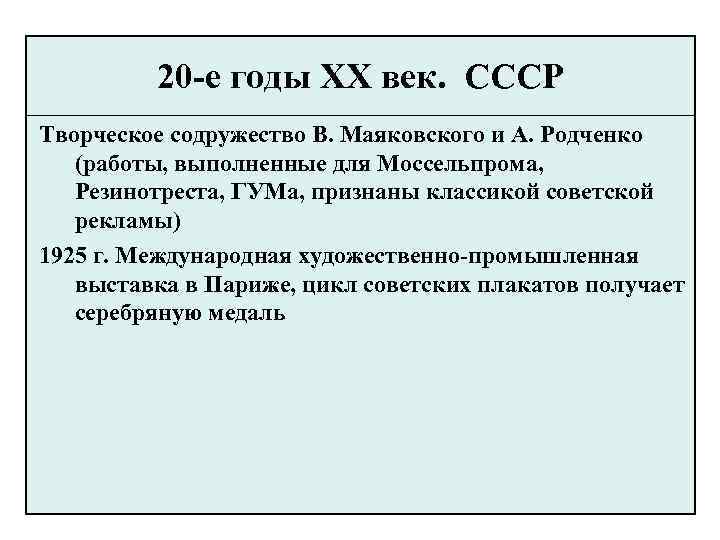 20-е годы XX век. СССР

Творческое содружество В. Маяковского и А. Родченко (работы, выполненные для Моссельпрома, Резинотреста, ГУМа, признаны классикой советской рекламы)

1925 г. Международная художественно-промышленная выставка в Париже, цикл советских плакатов получает серебряную медаль